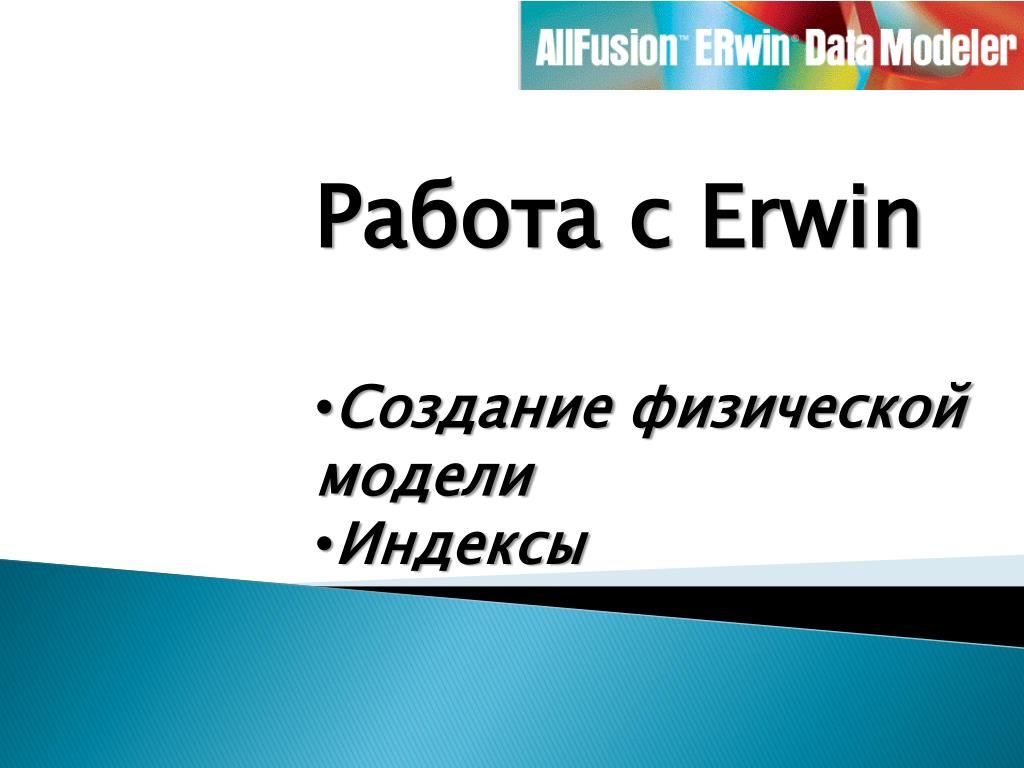 AllFusion™ ERwin® Data Modeler

Работа с Erwin

•Создание физической модели
•Индексы